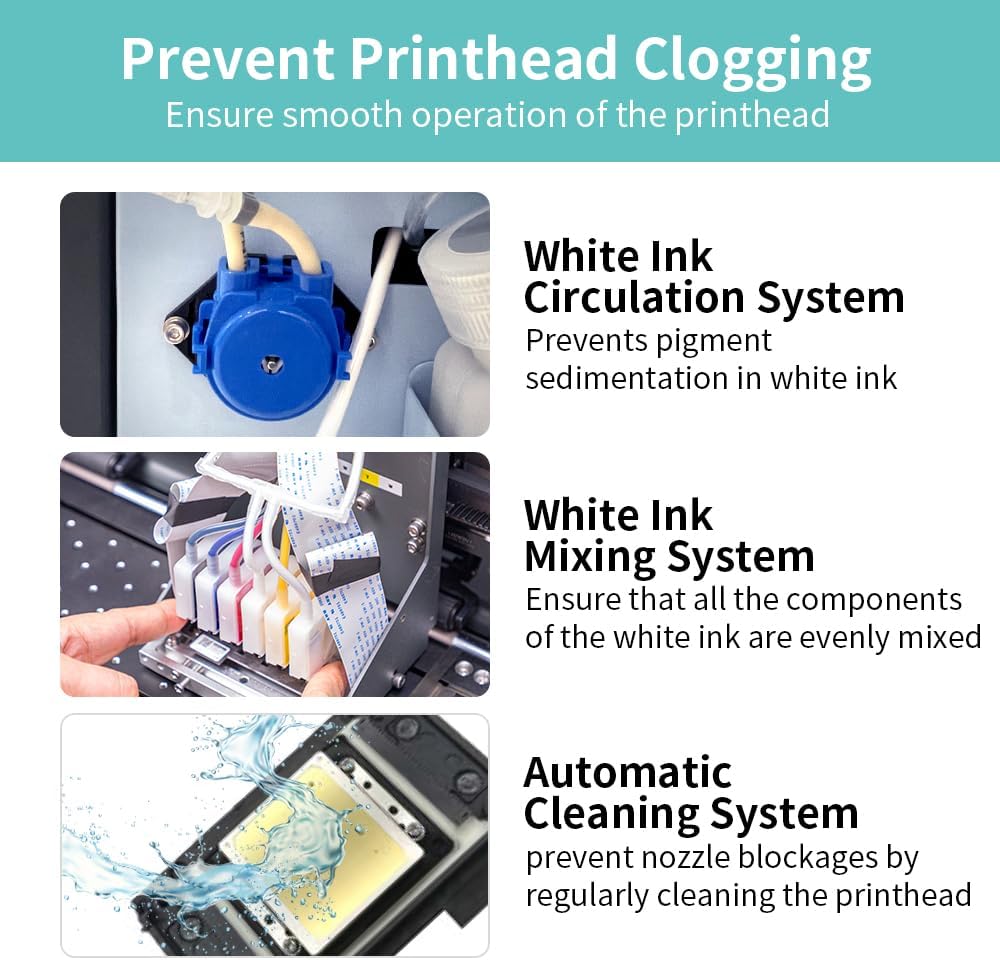 Prevent Printhead Clogging
Ensure smooth operation of the printhead

White Ink Circulation System
Prevents pigment sedimentation in white ink

White Ink Mixing System
Ensure that all the components of the white ink are evenly mixed

Automatic Cleaning System
prevent nozzle blockages by regularly cleaning the printhead